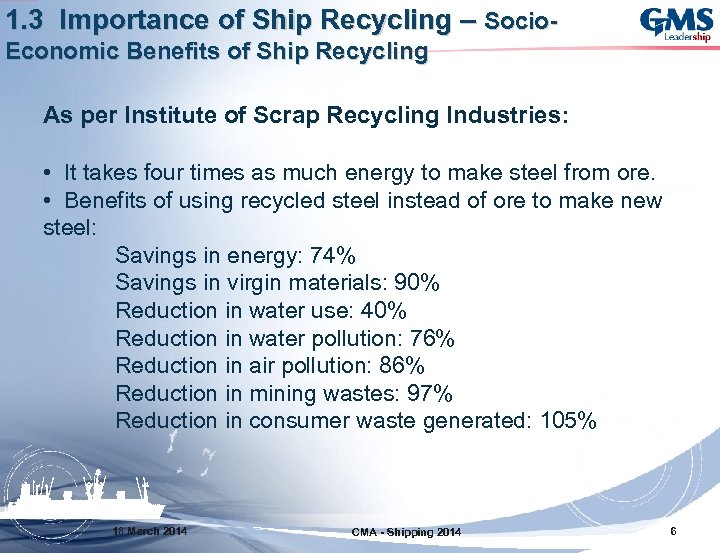 1.3 Importance of Ship Recycling – Socio-Economic Benefits of Ship Recycling

GMS Leadership

As per Institute of Scrap Recycling Industries:

• It takes four times as much energy to make steel from ore.
• Benefits of using recycled steel instead of ore to make new steel:

Savings in energy: 74%
Savings in virgin materials: 90%
Reduction in water use: 40%
Reduction in water pollution: 76%
Reduction in air pollution: 86%
Reduction in mining wastes: 97%
Reduction in consumer waste generated: 105%

18 March 2014

CMA - Shipping 2014

6